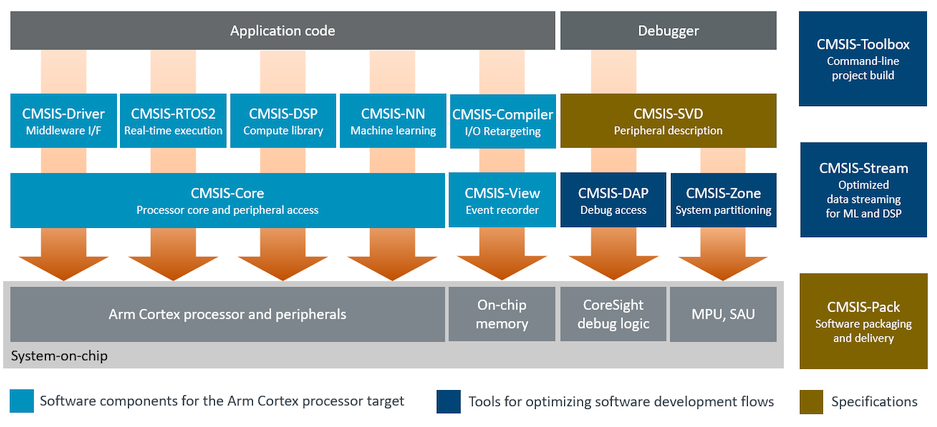 Application code

Debugger

CMSIS-Toolbox
Command-line project build

CMSIS-Driver
Middleware I/F

CMSIS-RTOS2
Real-time execution

CMSIS-DSP
Compute library

CMSIS-NN
Machine learning

CMSIS-Compiler
I/O Retargeting

CMSIS-SVD
Peripheral description

CMSIS-Stream
Optimized data streaming for ML and DSP

CMSIS-Core
Processor core and peripheral access

CMSIS-View
Event recorder

CMSIS-DAP
Debug access

CMSIS-Zone
System partitioning

Arm Cortex processor and peripherals

On-chip memory

CoreSight debug logic

MPU, SAU

CMSIS-Pack
Software packaging and delivery

System-on-chip

Software components for the Arm Cortex processor target

Tools for optimizing software development flows

Specifications